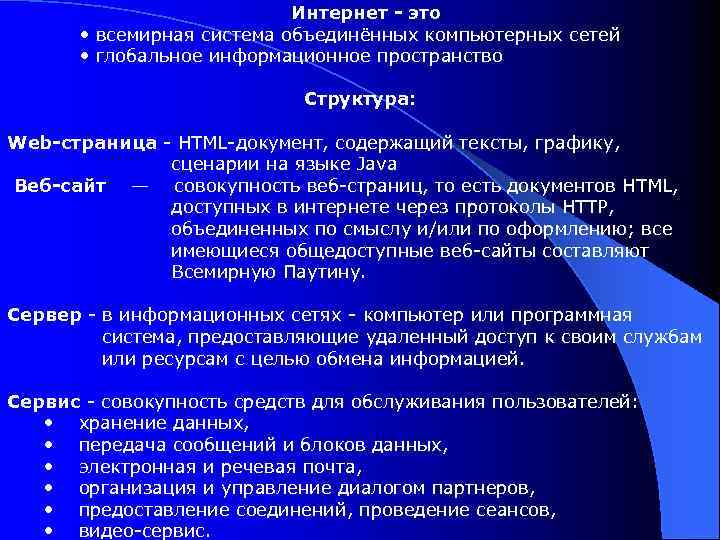 Интернет - это
• всемирная система объединённых компьютерных сетей
• глобальное информационное пространство

Структура:

Web-страница - HTML-документ, содержащий тексты, графику, сценарии на языке Java
Веб-сайт — совокупность веб-страниц, то есть документов HTML, доступных в интернете через протоколы HTTP, объединенных по смыслу и/или по оформлению; все имеющиеся общедоступные веб-сайты составляют Всемирную Паутину.

Сервер - в информационных сетях - компьютер или программная система, предоставляющие удаленный доступ к своим службам или ресурсам с целью обмена информацией.

Сервис - совокупность средств для обслуживания пользователей:
• хранение данных,
• передача сообщений и блоков данных,
• электронная и речевая почта,
• организация и управление диалогом партнеров,
• предоставление соединений, проведение сеансов,
• видео-сервис.